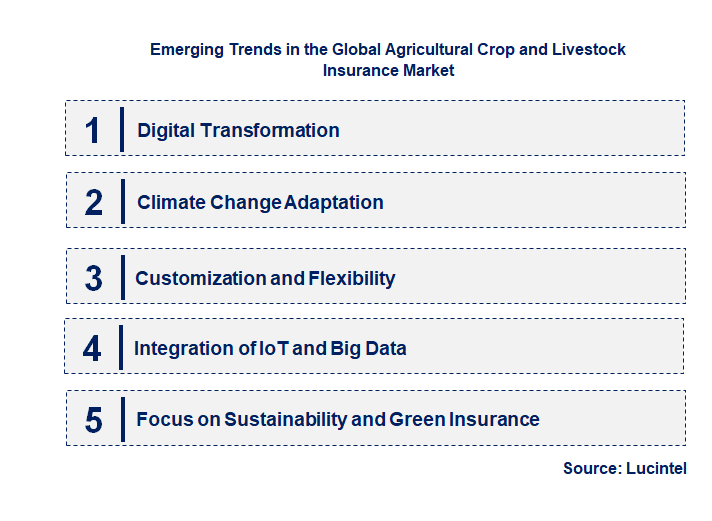 Emerging Trends in the Global Agricultural Crop and Livestock Insurance Market

1 Digital Transformation

2 Climate Change Adaptation

3 Customization and Flexibility

4 Integration of IoT and Big Data

5 Focus on Sustainability and Green Insurance

Source: Lucintel